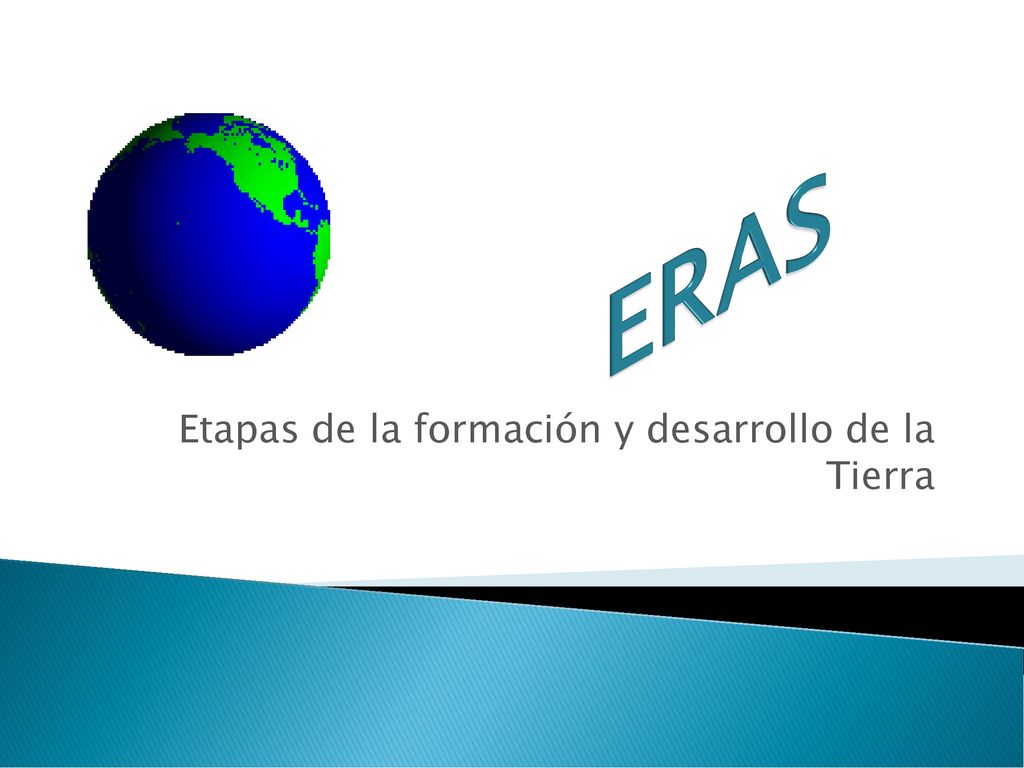 ERAS

Etapas de la formación y desarrollo de la Tierra